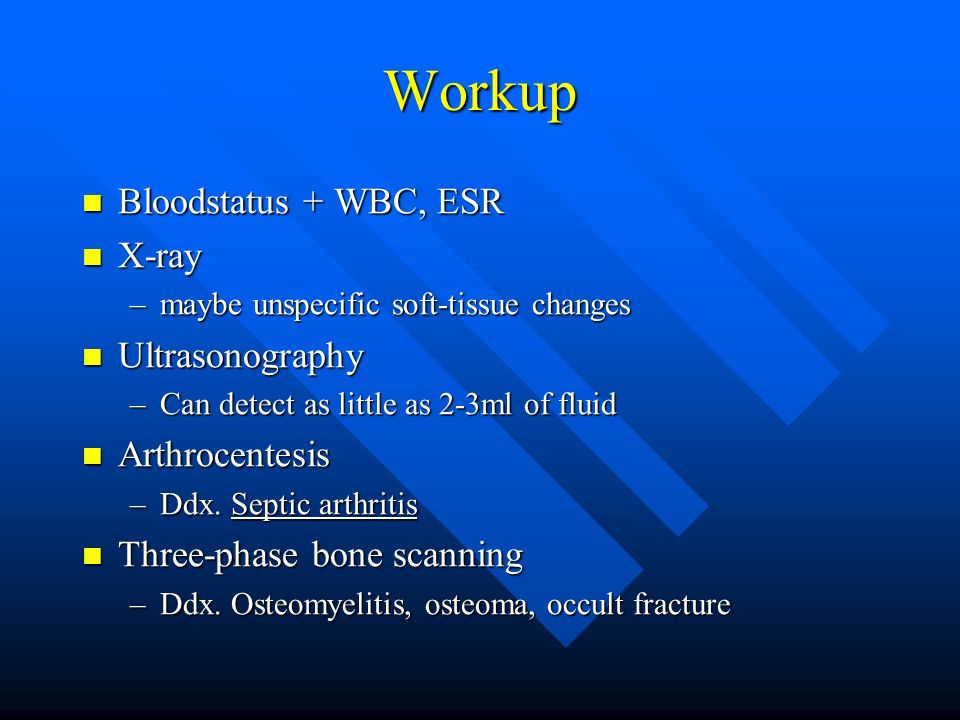 Workup

- Bloodstatus + WBC, ESR
- X-ray
  – maybe unspecific soft-tissue changes
- Ultrasonography
  – Can detect as little as 2-3ml of fluid
- Arthrocentesis
  – Ddx. Septic arthritis
- Three-phase bone scanning
  – Ddx. Osteomyelitis, osteoma, occult fracture